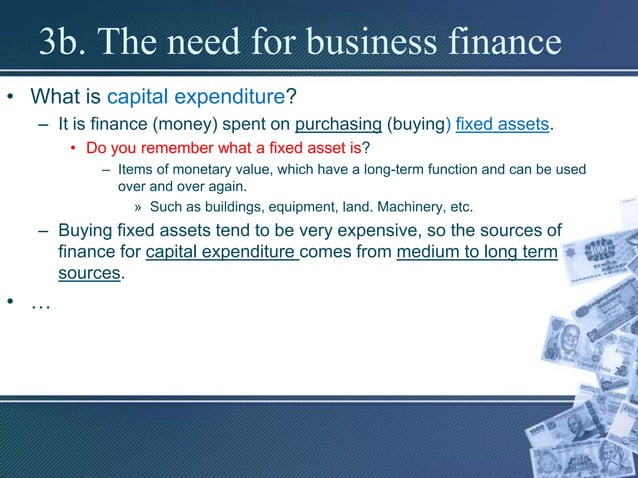 3b. The need for business finance

• What is capital expenditure?
– It is finance (money) spent on purchasing (buying) fixed assets.
• Do you remember what a fixed asset is?
– Items of monetary value, which have a long-term function and can be used over and over again.
» Such as buildings, equipment, land. Machinery, etc.
– Buying fixed assets tend to be very expensive, so the sources of finance for capital expenditure comes from medium to long term sources.
• …